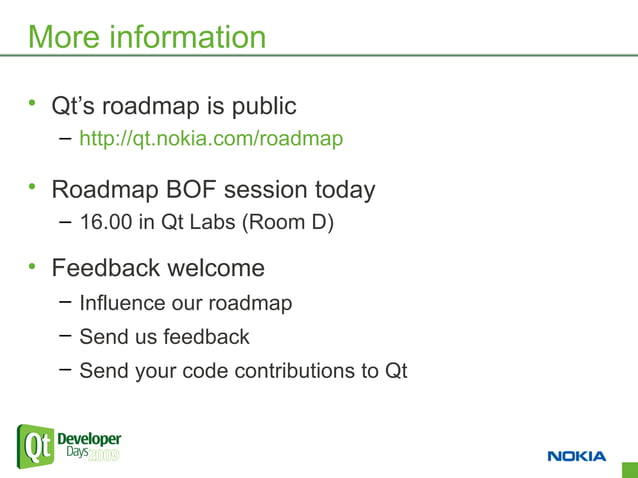 More information

• Qt's roadmap is public
– http://qt.nokia.com/roadmap

• Roadmap BOF session today
– 16.00 in Qt Labs (Room D)

• Feedback welcome
– Influence our roadmap
– Send us feedback
– Send your code contributions to Qt

Qt Developer Days 2009

NOKIA